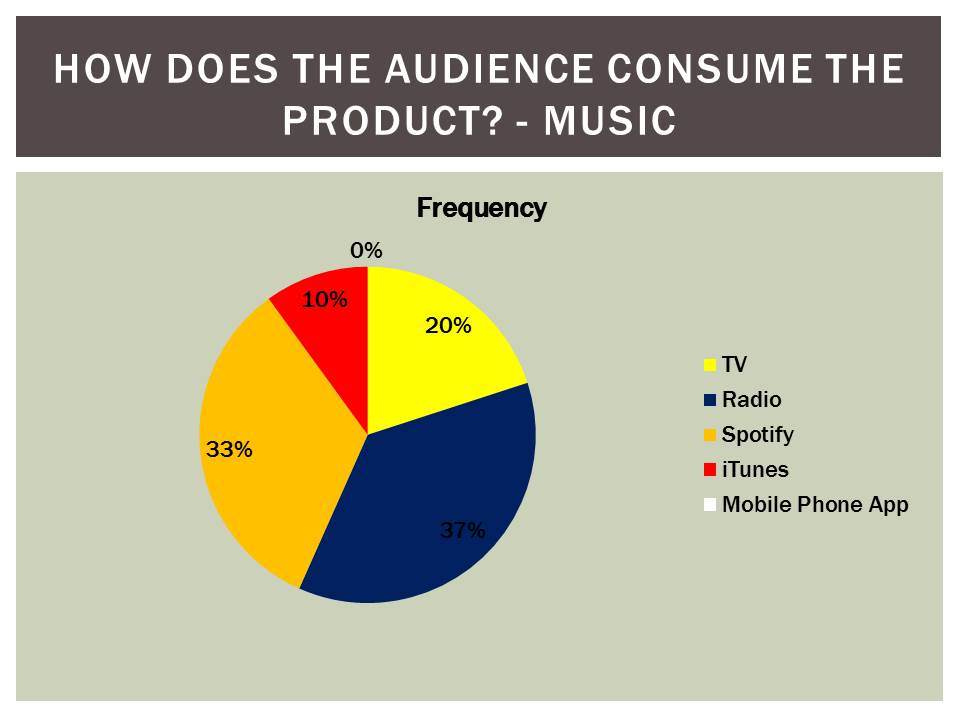 HOW DOES THE AUDIENCE CONSUME THE PRODUCT? - MUSIC

Frequency

0%
10%
20%
33%
37%

TV
Radio
Spotify
iTunes
Mobile Phone App